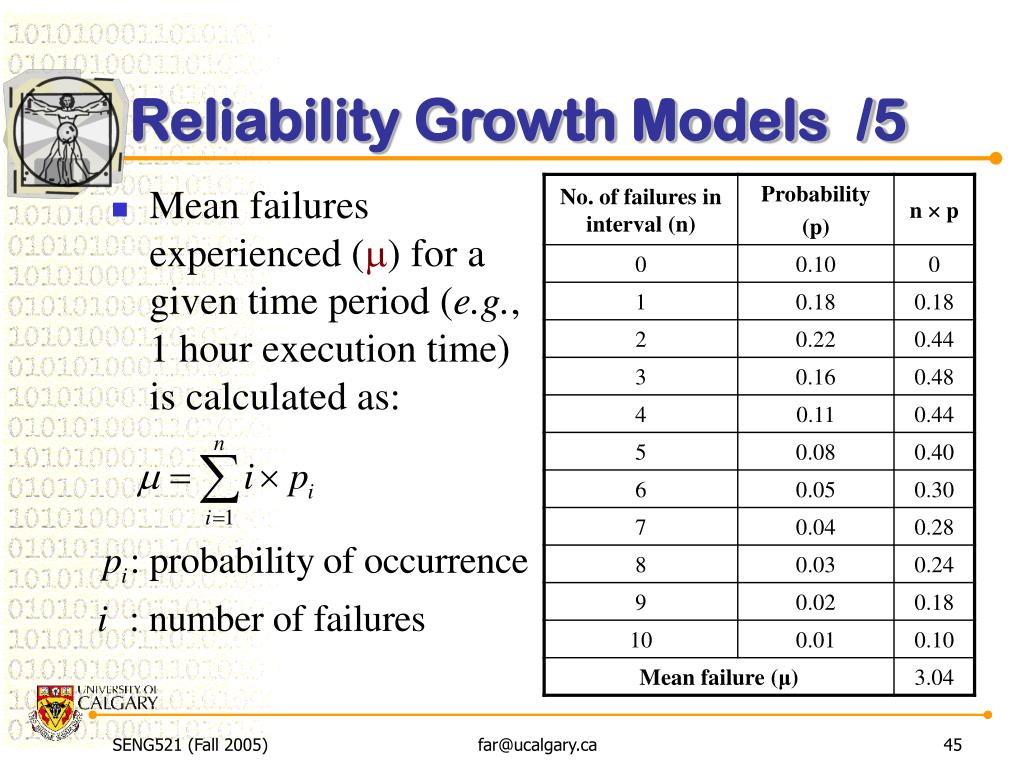 Reliability Growth Models /5

Mean failures experienced ($\mu$) for a given time period (*e.g.*, 1 hour execution time) is calculated as:

$\mu = \sum_{i=1}^{n} i \times p_i$

$p_i$: probability of occurrence
$i$ : number of failures

| No. of failures in interval (n) | Probability (p) | n × p |
|---|---|---|
| 0 | 0.10 | 0 |
| 1 | 0.18 | 0.18 |
| 2 | 0.22 | 0.44 |
| 3 | 0.16 | 0.48 |
| 4 | 0.11 | 0.44 |
| 5 | 0.08 | 0.40 |
| 6 | 0.05 | 0.30 |
| 7 | 0.04 | 0.28 |
| 8 | 0.03 | 0.24 |
| 9 | 0.02 | 0.18 |
| 10 | 0.01 | 0.10 |
| Mean failure (μ) | | 3.04 |

UNIVERSITY OF CALGARY

SENG521 (Fall 2005)
far@ucalgary.ca
45